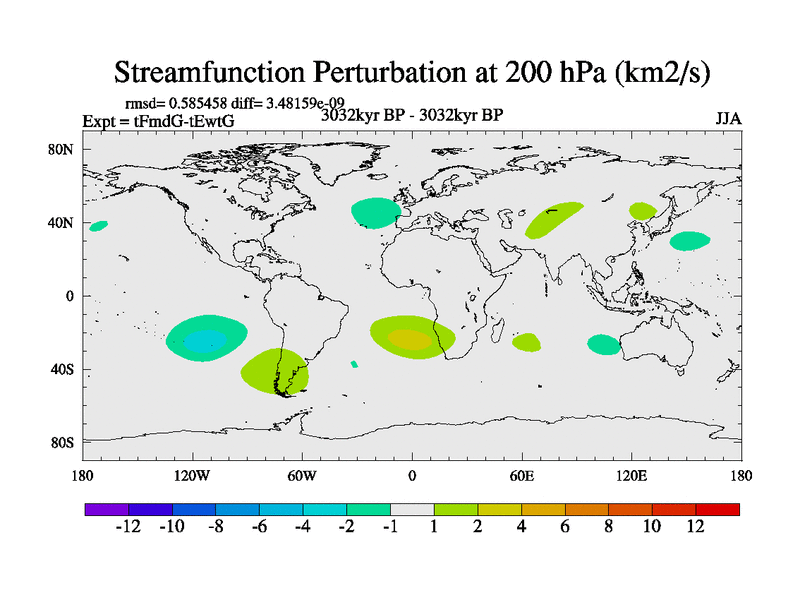 Streamfunction Perturbation at 200 hPa (km2/s)

rmsd= 0.585458 diff= 3.48159e-09

Expt = tFmdG-tEwtG

3032kyr BP - 3032kyr BP

JJA

80N

40N

0

40S

80S

180

120W

60W

0

60E

120E

180

-12 -10 -8 -6 -4 -2 -1 1 2 4 6 8 10 12